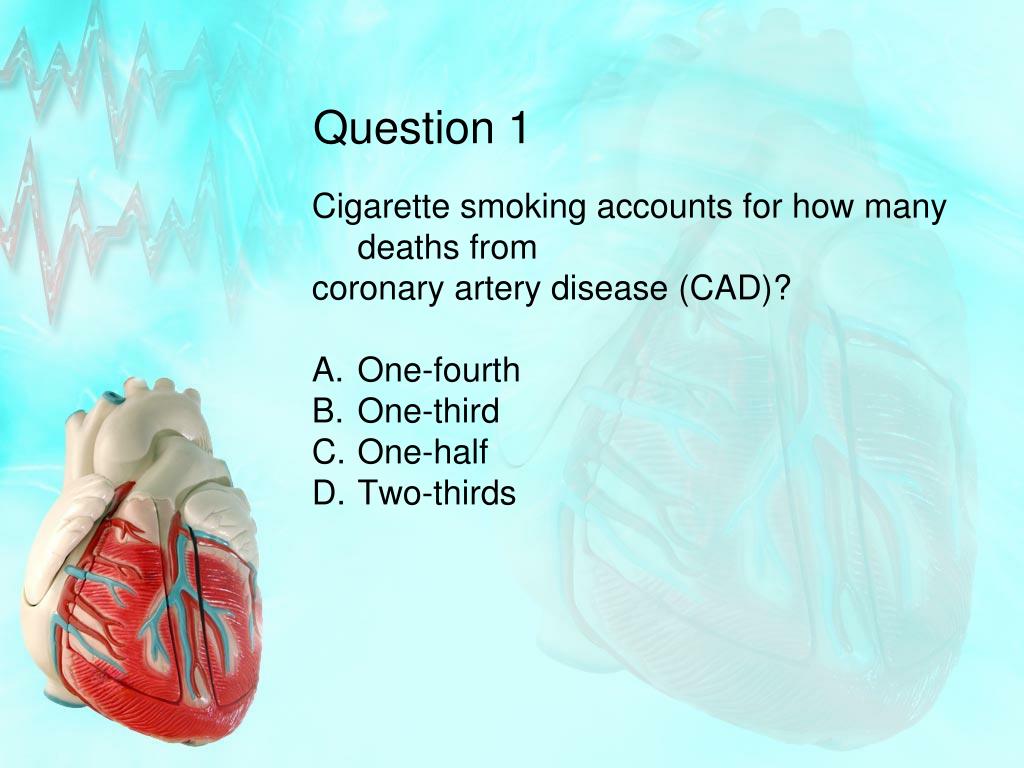 Question 1

Cigarette smoking accounts for how many deaths from
coronary artery disease (CAD)?

A. One-fourth
B. One-third
C. One-half
D. Two-thirds